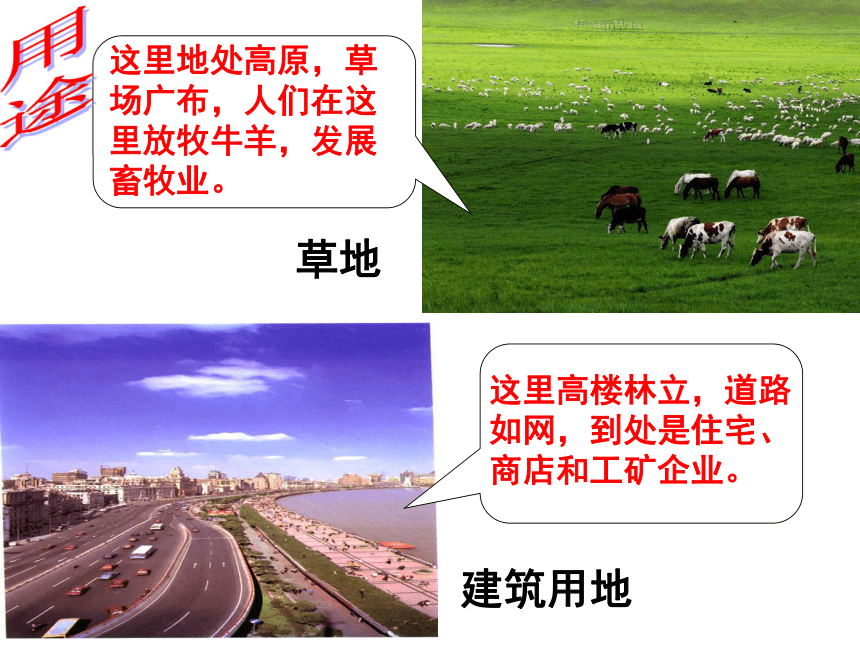 用途

这里地处高原，草场广布，人们在这里放牧牛羊，发展畜牧业。

草地

这里高楼林立，道路如网，到处是住宅、商店和工矿企业。

建筑用地